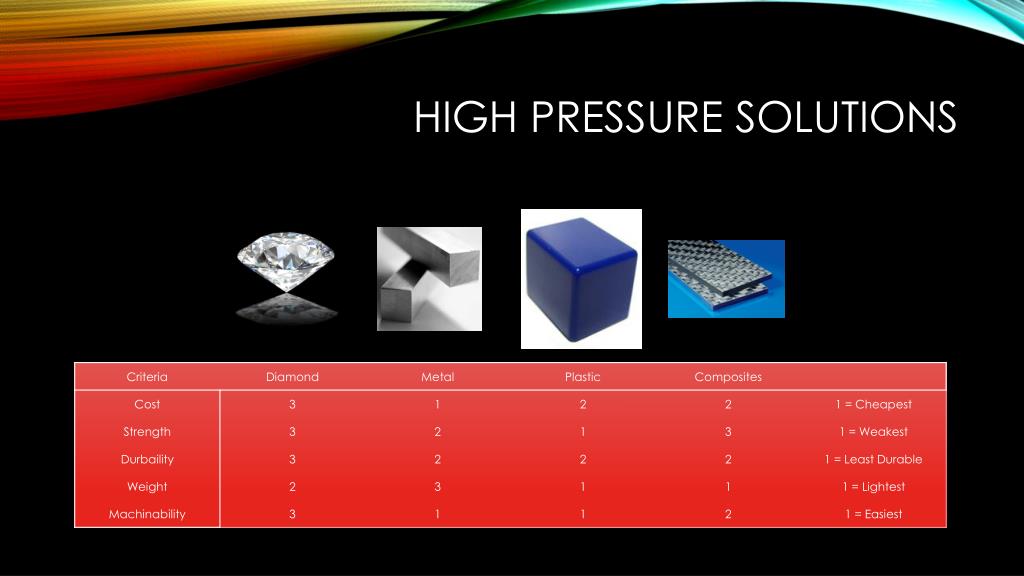 HIGH PRESSURE SOLUTIONS

| Criteria | Diamond | Metal | Plastic | Composites | |
|---|---|---|---|---|---|
| Cost | 3 | 1 | 2 | 2 | 1 = Cheapest |
| Strength | 3 | 2 | 1 | 3 | 1 = Weakest |
| Durbaility | 3 | 2 | 2 | 2 | 1 = Least Durable |
| Weight | 2 | 3 | 1 | 1 | 1 = Lightest |
| Machinability | 3 | 1 | 1 | 2 | 1 = Easiest |